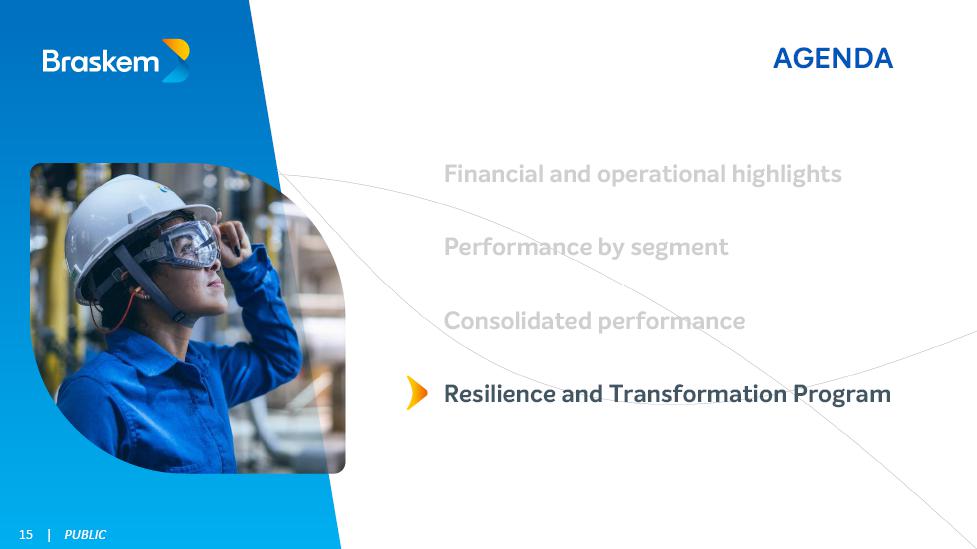 Braskem

AGENDA

Financial and operational highlights

Performance by segment

Consolidated performance

Resilience and Transformation Program

15 | PUBLIC